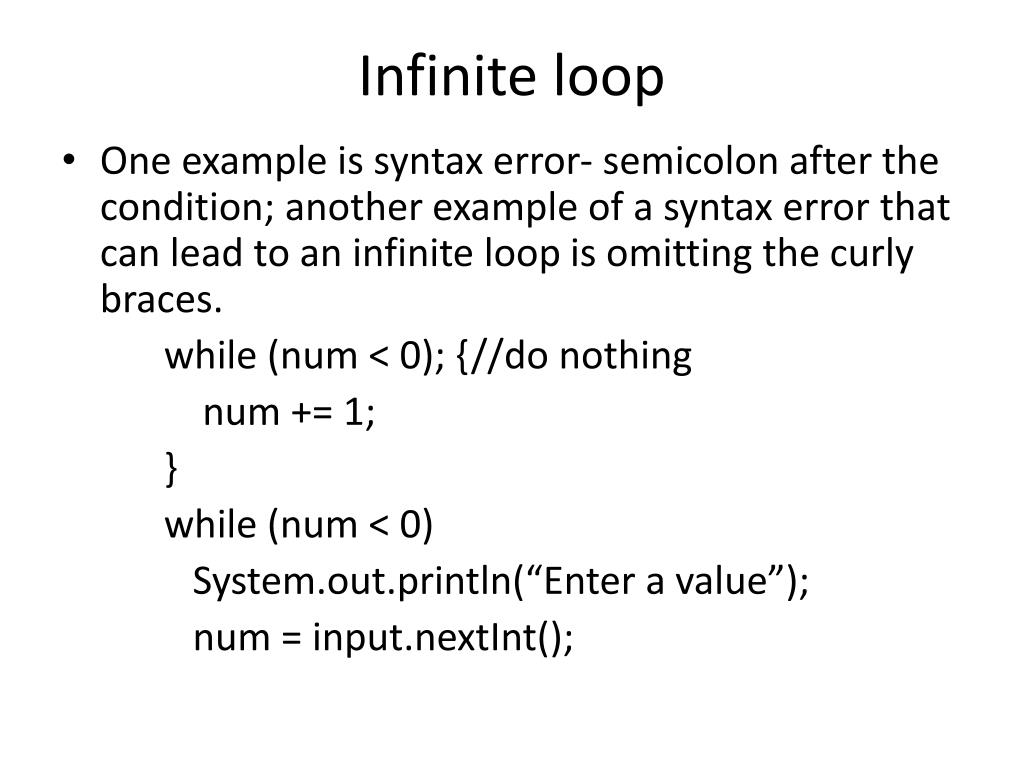 Infinite loop

• One example is syntax error- semicolon after the condition; another example of a syntax error that can lead to an infinite loop is omitting the curly braces.

while (num < 0); {//do nothing
num += 1;
}
while (num < 0)
System.out.println(“Enter a value”);
num = input.nextInt();